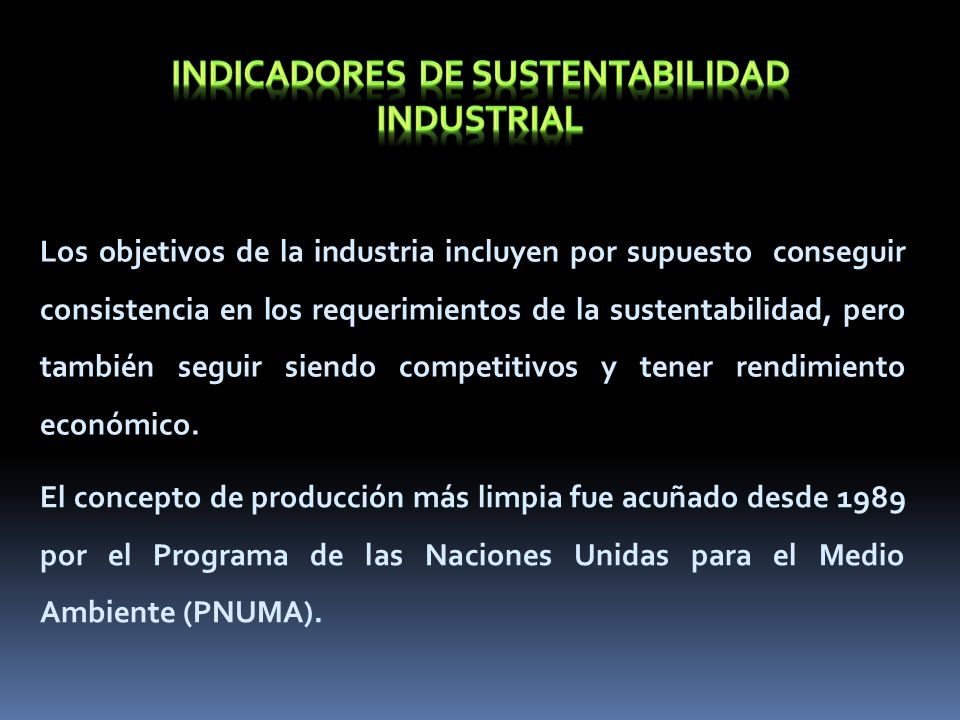 INDICADORES DE SUSTENTABILIDAD INDUSTRIAL

Los objetivos de la industria incluyen por supuesto conseguir consistencia en los requerimientos de la sustentabilidad, pero también seguir siendo competitivos y tener rendimiento económico.

El concepto de producción más limpia fue acuñado desde 1989 por el Programa de las Naciones Unidas para el Medio Ambiente (PNUMA).